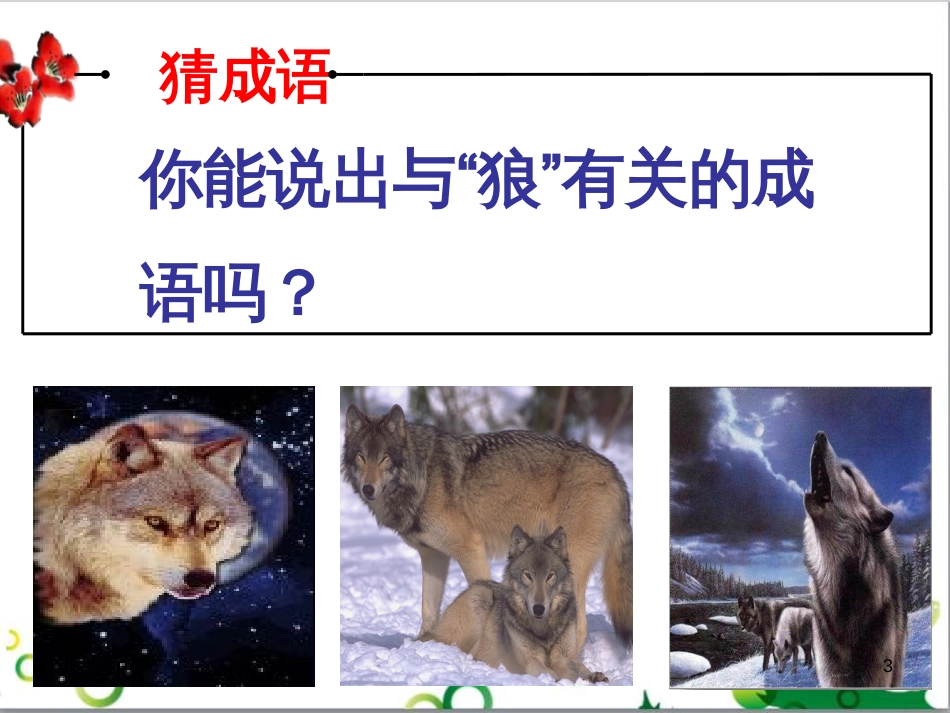 猜成语

你能说出与“狼”有关的成语吗？

3